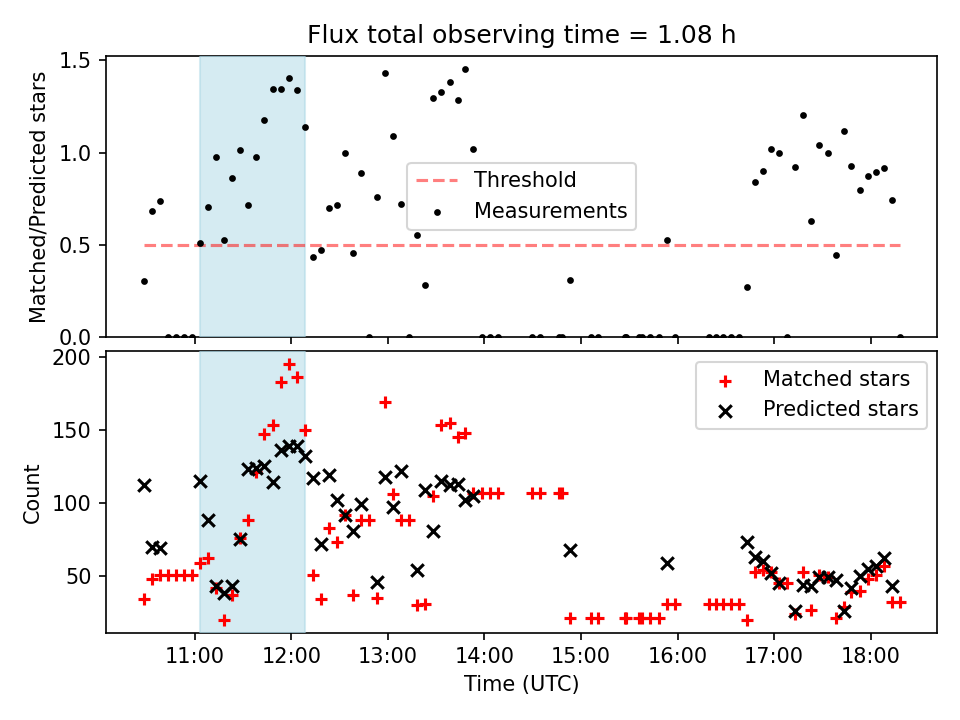 Flux total observing time = 1.08 h

Matched/Predicted stars

1.5
1.0
0.5
0.0

Threshold
Measurements

Count

200
150
100
50

Matched stars
Predicted stars

11:00
12:00
13:00
14:00
15:00
16:00
17:00
18:00

Time (UTC)